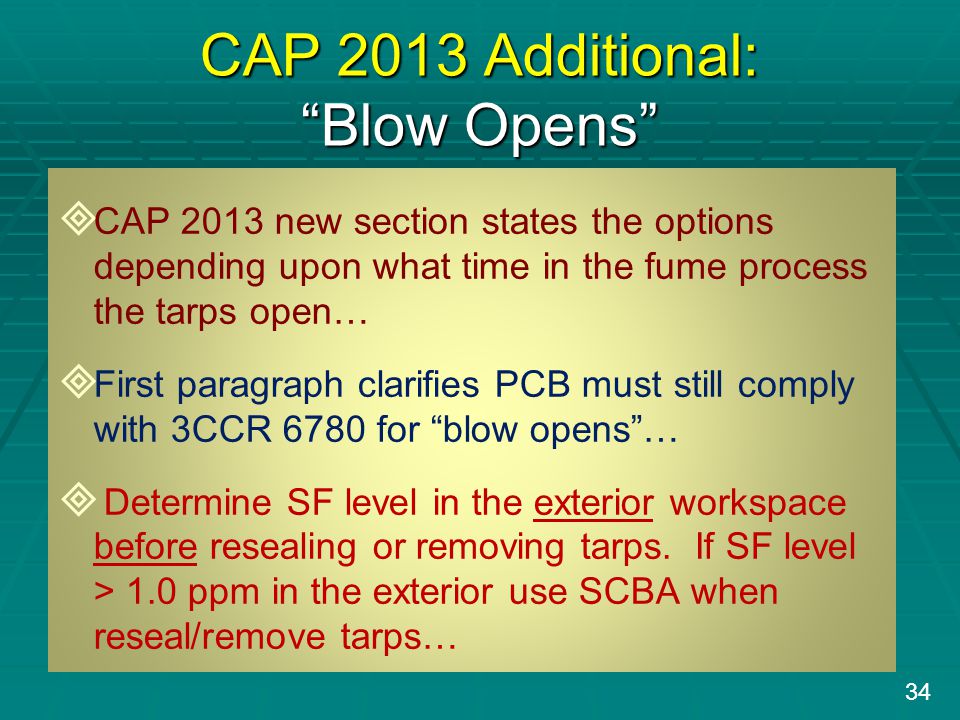 CAP 2013 Additional:
“Blow Opens”

CAP 2013 new section states the options depending upon what time in the fume process the tarps open…

First paragraph clarifies PCB must still comply with 3CCR 6780 for “blow opens”…

Determine SF level in the exterior workspace before resealing or removing tarps. If SF level > 1.0 ppm in the exterior use SCBA when reseal/remove tarps…

34